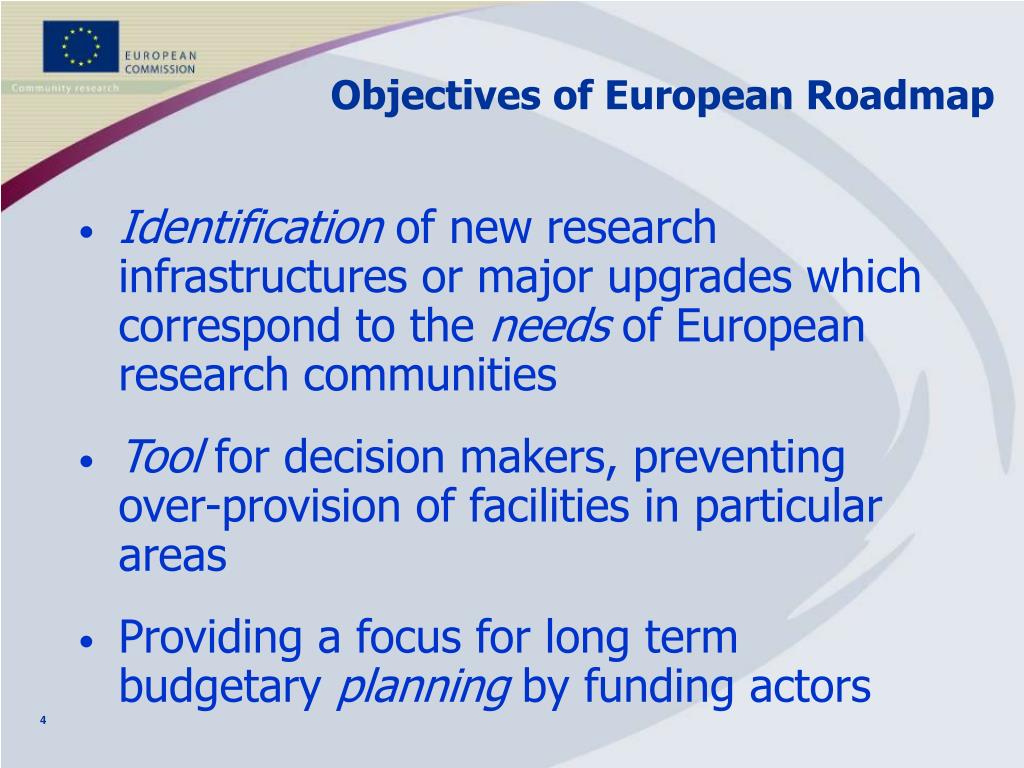 EUROPEAN COMMISSION

Community research

Objectives of European Roadmap

• Identification of new research infrastructures or major upgrades which correspond to the needs of European research communities

• Tool for decision makers, preventing over-provision of facilities in particular areas

• Providing a focus for long term budgetary planning by funding actors

4